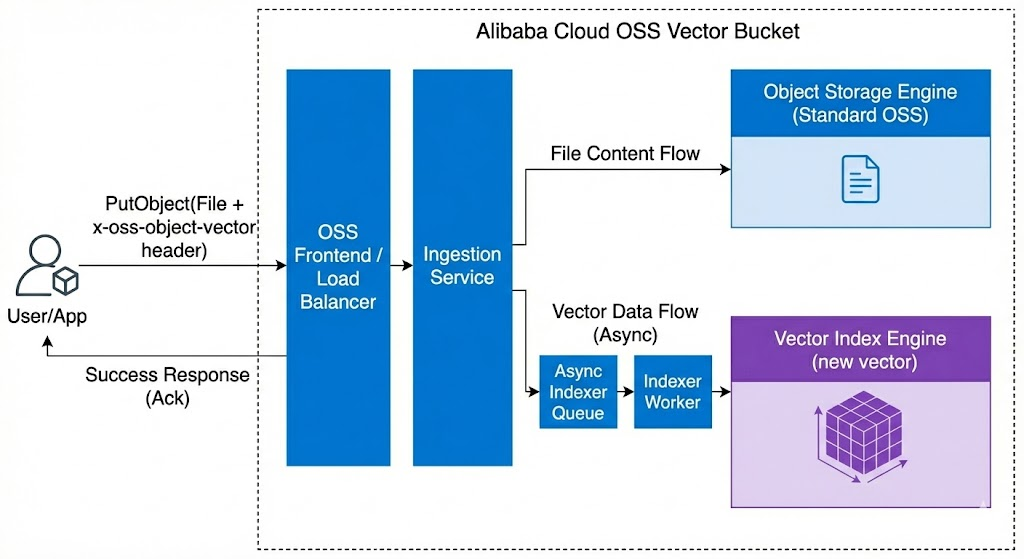 Alibaba Cloud OSS Vector Bucket

User/App

PutObject(File + x-oss-object-vector header)

Success Response (Ack)

OSS Frontend / Load Balancer

Ingestion Service

File Content Flow

Object Storage Engine (Standard OSS)

Vector Data Flow (Async)

Async Indexer Queue

Indexer Worker

Vector Index Engine (new vector)